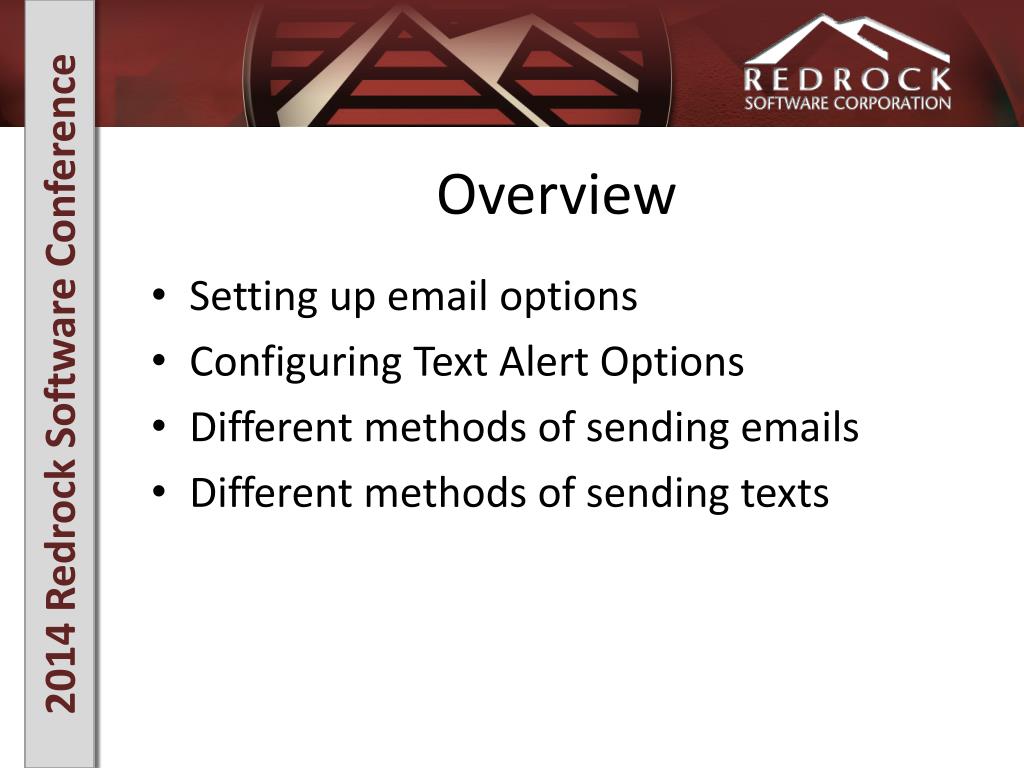 2014 Redrock Software Conference

REDROCK
SOFTWARE CORPORATION

Overview

• Setting up email options
• Configuring Text Alert Options
• Different methods of sending emails
• Different methods of sending texts